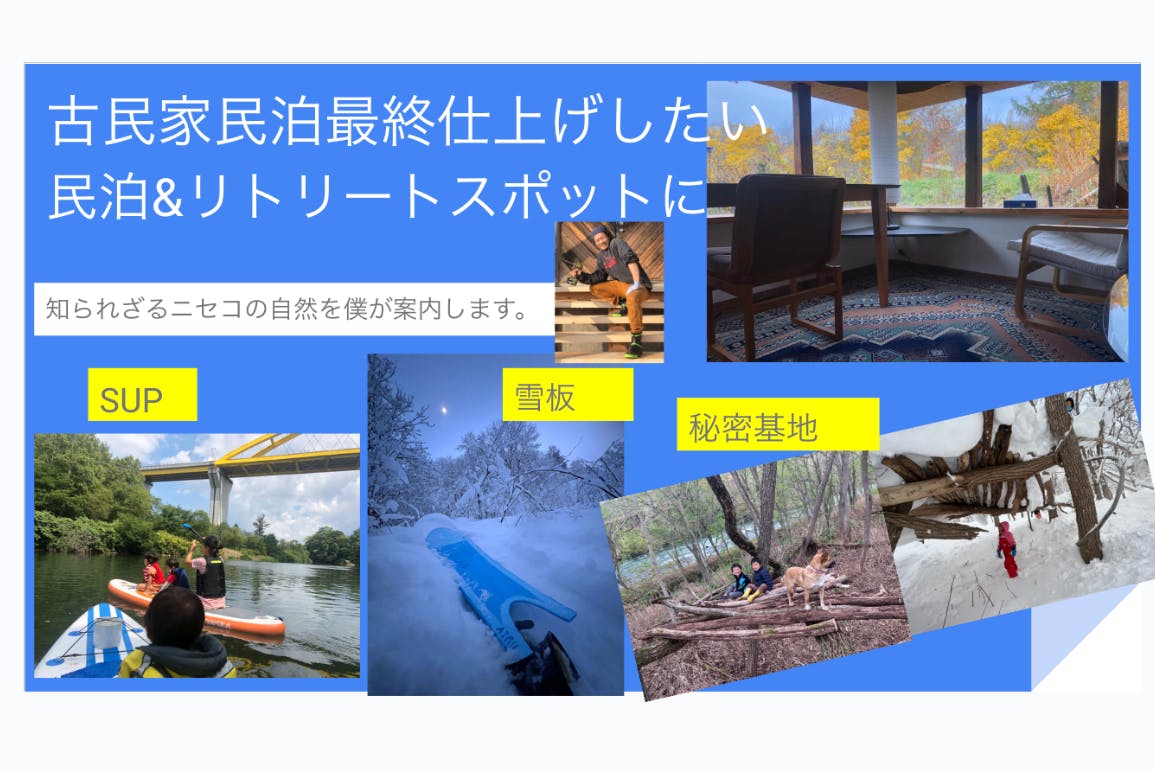 古民家民泊最終仕上げしたい
民泊&リトリートスポットに

知られざるニセコの自然を僕が案内します。

SUP

雪板

秘密基地